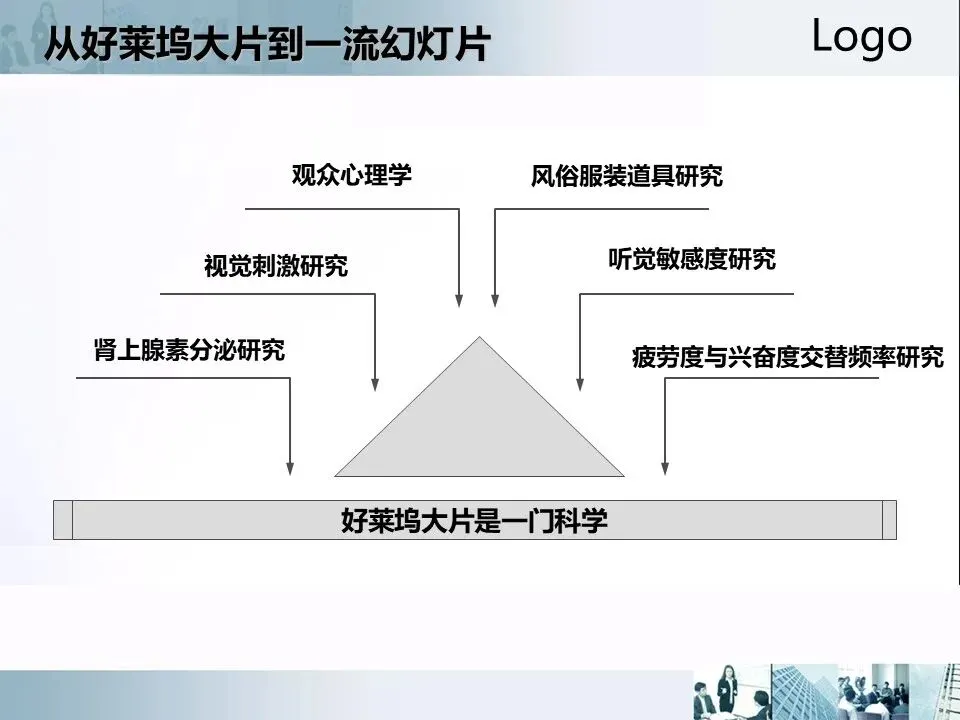 从好莱坞大片到一流幻灯片

Logo

观众心理学

风俗服装道具研究

视觉刺激研究

听觉敏感度研究

肾上腺素分泌研究

疲劳度与兴奋度交替频率研究

好莱坞大片是一门科学